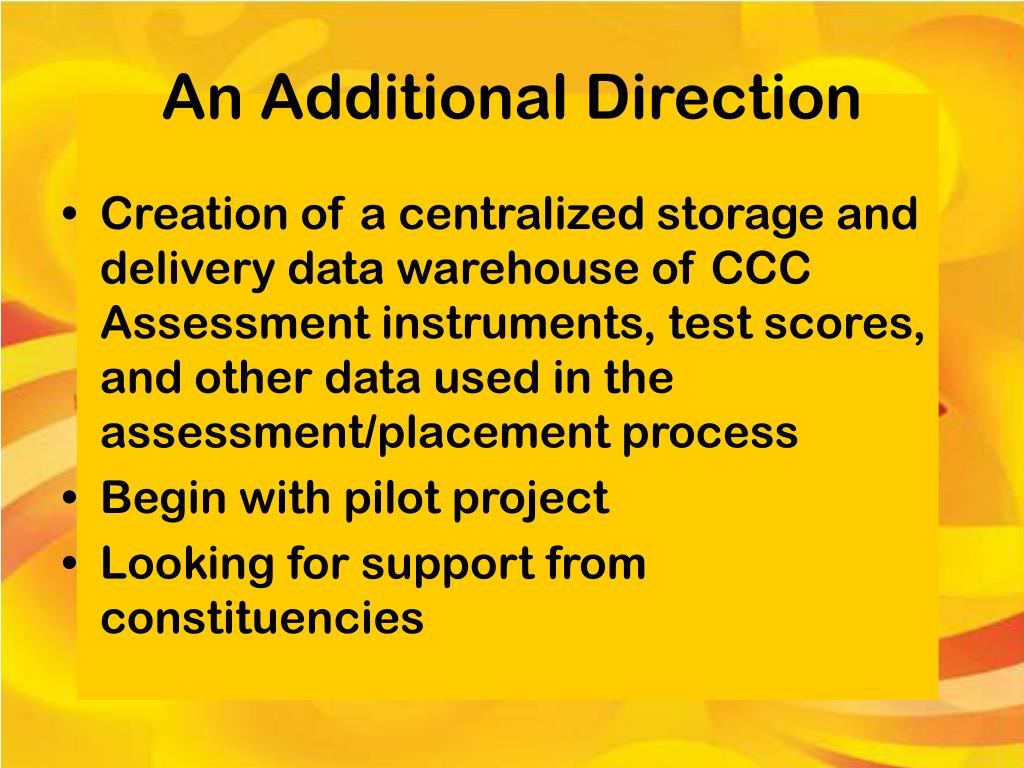 An Additional Direction

• Creation of a centralized storage and delivery data warehouse of CCC Assessment instruments, test scores, and other data used in the assessment/placement process
• Begin with pilot project
• Looking for support from constituencies